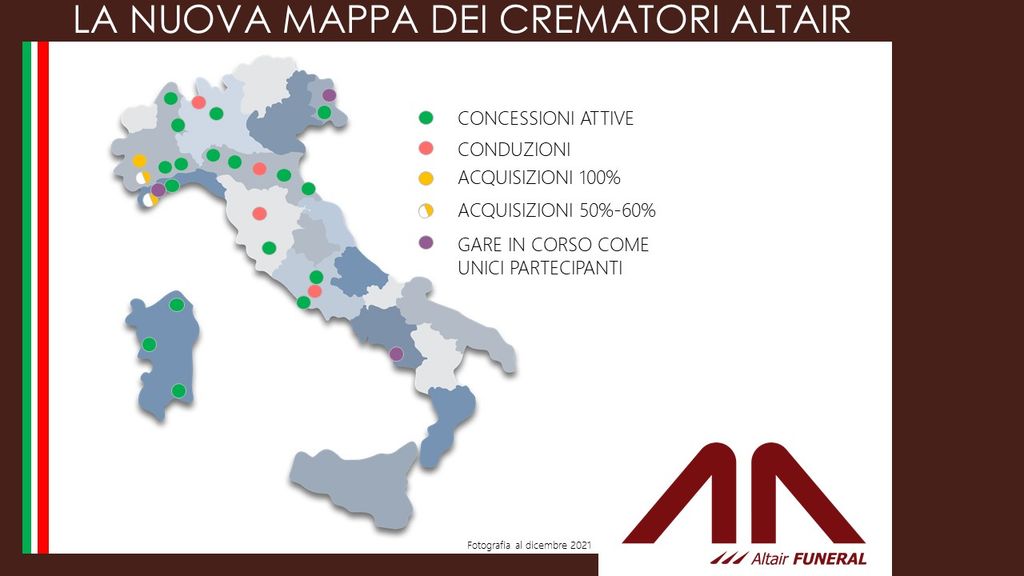 LA NUOVA MAPPA DEI CREMATORI ALTAIR

CONCESSIONI ATTIVE
CONDUZIONI
ACQUISIZIONI 100%
ACQUISIZIONI 50%-60%
GARE IN CORSO COME UNICI PARTECIPANTI

Fotografia al dicembre 2021

Altair FUNERAL